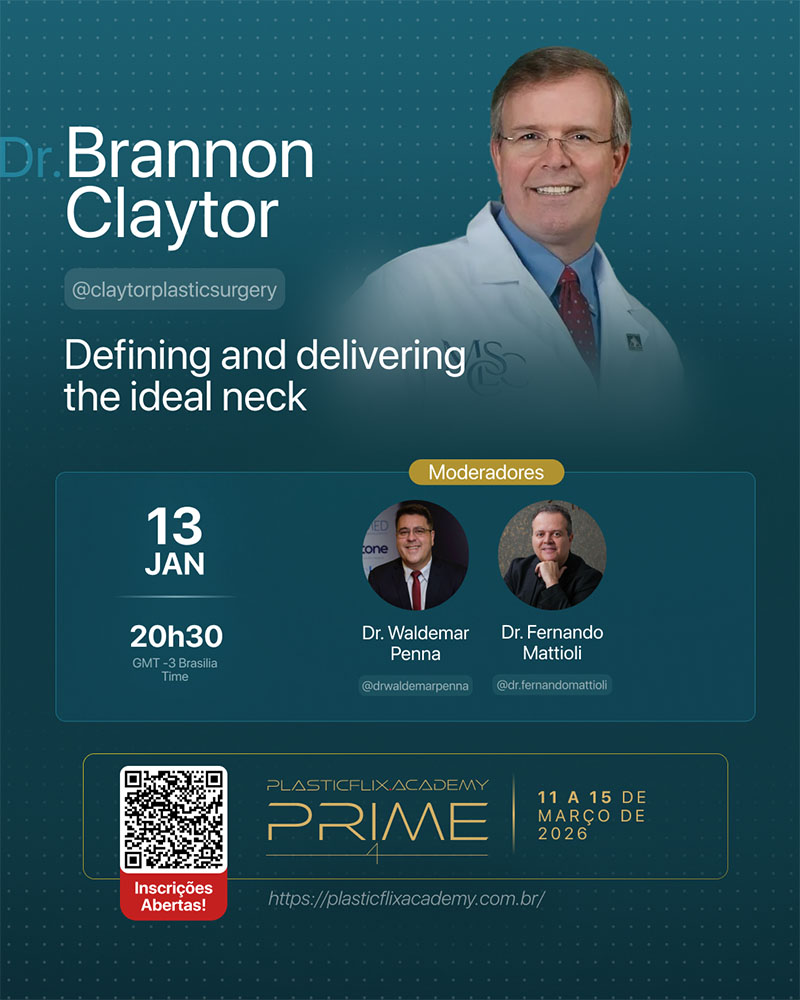 Dr. Brannon Claytor

@claytorplasticsurgery

Defining and delivering the ideal neck

Moderadores

13 JAN

20h30
GMT -3 Brasilia Time

Dr. Waldemar Penna
@drwaldemarpenna

Dr. Fernando Mattioli
@dr.fernandomattioli

Inscrições Abertas!

PLASTICFLIXACADEMY
PRIME
4

11 A 15 DE MARÇO DE 2026

https://plasticflixacademy.com.br/